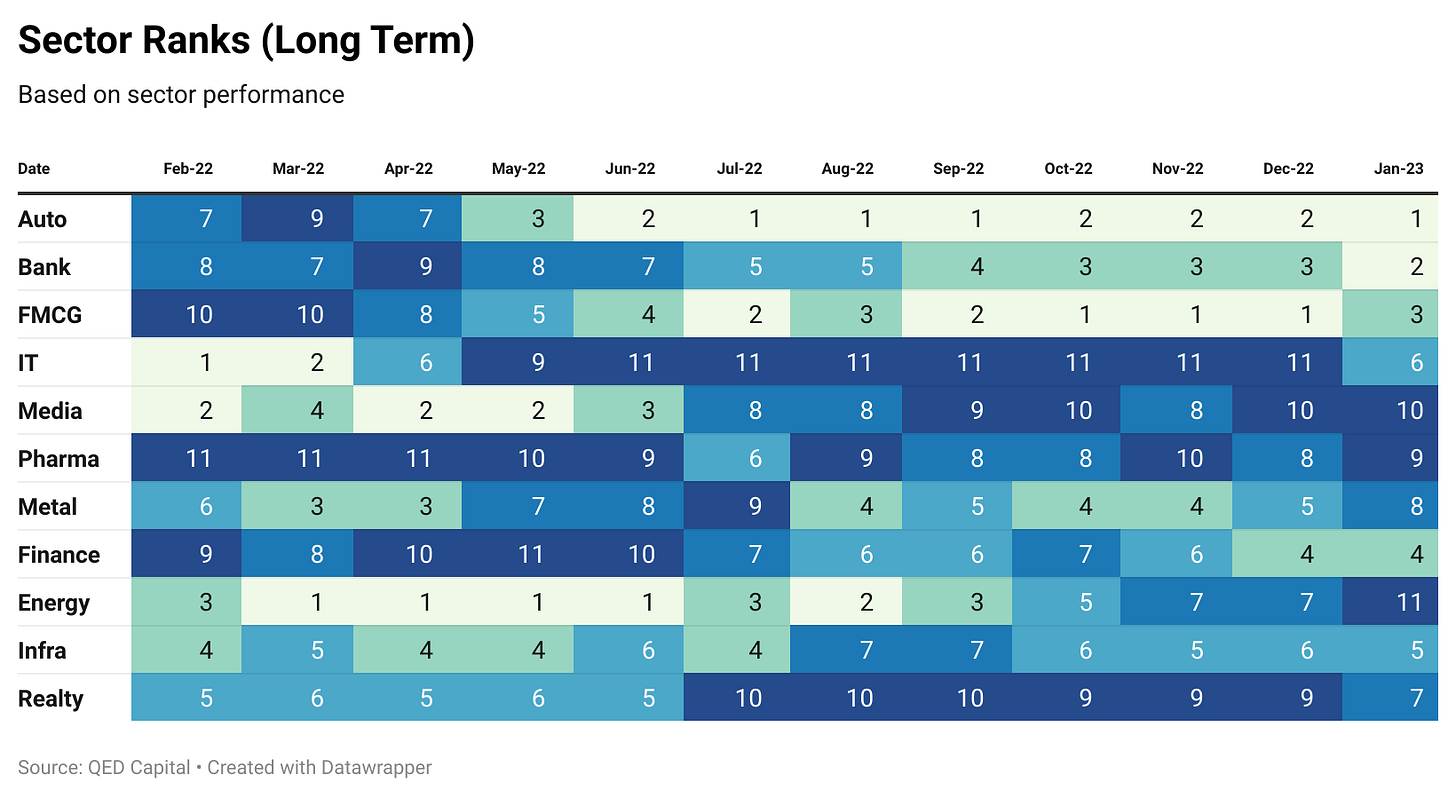 Sector Ranks (Long Term)

Based on sector performance

| Date | Feb-22 | Mar-22 | Apr-22 | May-22 | Jun-22 | Jul-22 | Aug-22 | Sep-22 | Oct-22 | Nov-22 | Dec-22 | Jan-23 |
|---|---|---|---|---|---|---|---|---|---|---|---|---|
| Auto | 7 | 9 | 7 | 3 | 2 | 1 | 1 | 1 | 2 | 2 | 2 | 1 |
| Bank | 8 | 7 | 9 | 8 | 7 | 5 | 5 | 4 | 3 | 3 | 3 | 2 |
| FMCG | 10 | 10 | 8 | 5 | 4 | 2 | 3 | 2 | 1 | 1 | 1 | 3 |
| IT | 1 | 2 | 6 | 9 | 11 | 11 | 11 | 11 | 11 | 11 | 11 | 6 |
| Media | 2 | 4 | 2 | 2 | 3 | 8 | 8 | 9 | 10 | 8 | 10 | 10 |
| Pharma | 11 | 11 | 11 | 10 | 9 | 6 | 9 | 8 | 8 | 10 | 8 | 9 |
| Metal | 6 | 3 | 3 | 7 | 8 | 9 | 4 | 5 | 4 | 4 | 5 | 8 |
| Finance | 9 | 8 | 10 | 11 | 10 | 7 | 6 | 6 | 7 | 6 | 4 | 4 |
| Energy | 3 | 1 | 1 | 1 | 1 | 3 | 2 | 3 | 5 | 7 | 7 | 11 |
| Infra | 4 | 5 | 4 | 4 | 6 | 4 | 7 | 7 | 6 | 5 | 6 | 5 |
| Realty | 5 | 6 | 5 | 6 | 5 | 10 | 10 | 10 | 9 | 9 | 9 | 7 |

Source: QED Capital • Created with Datawrapper